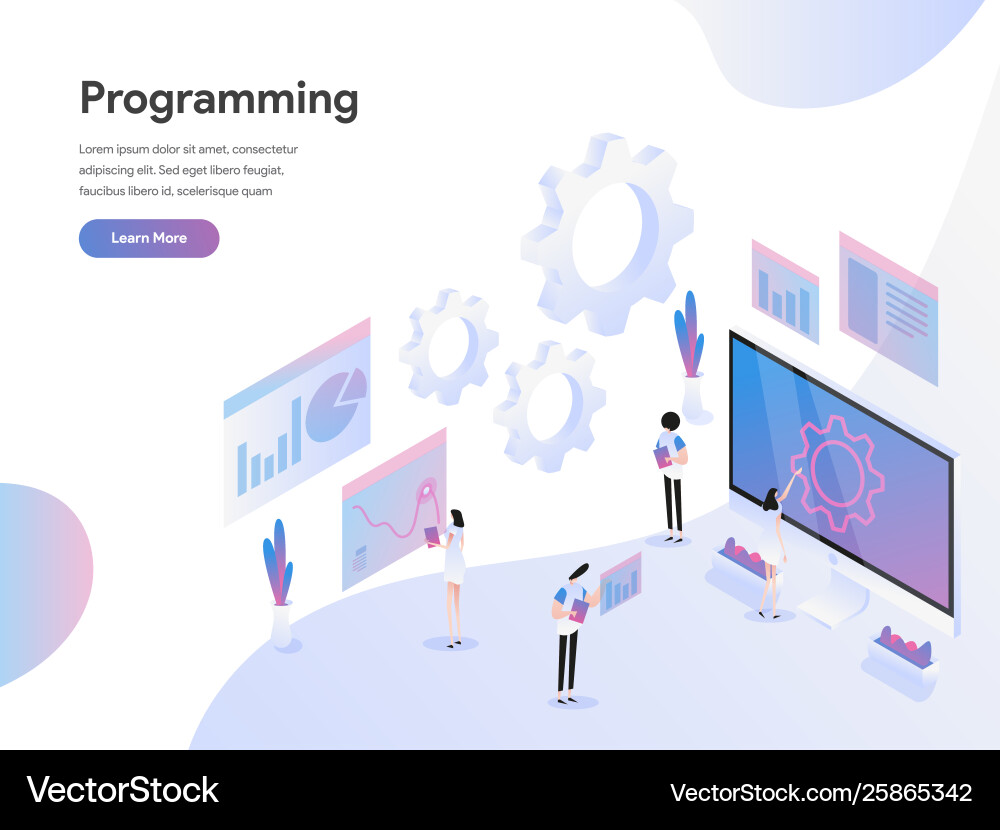 Programming

Lorem ipsum dolor sit amet, consectetur adipiscing elit. Sed eget libero feugiat, faucibus libero id, scelerisque quam

Learn More

VectorStock

VectorStock.com/25865342